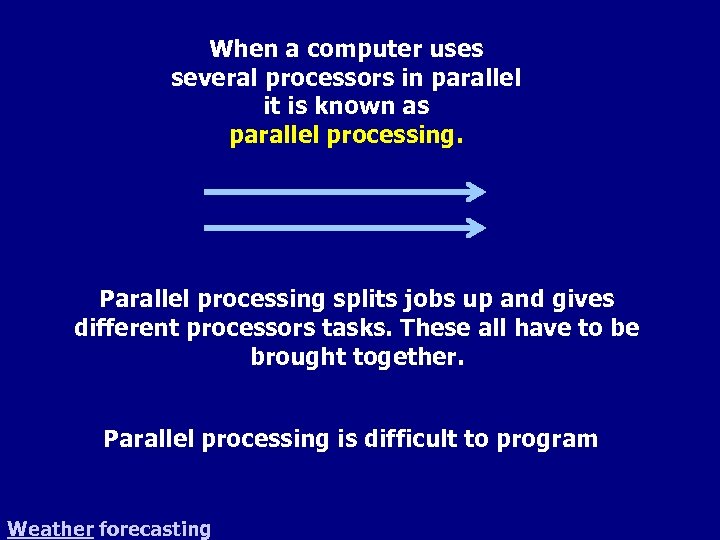 When a computer uses several processors in parallel it is known as parallel processing.

Parallel processing splits jobs up and gives different processors tasks. These all have to be brought together.

Parallel processing is difficult to program

Weather forecasting